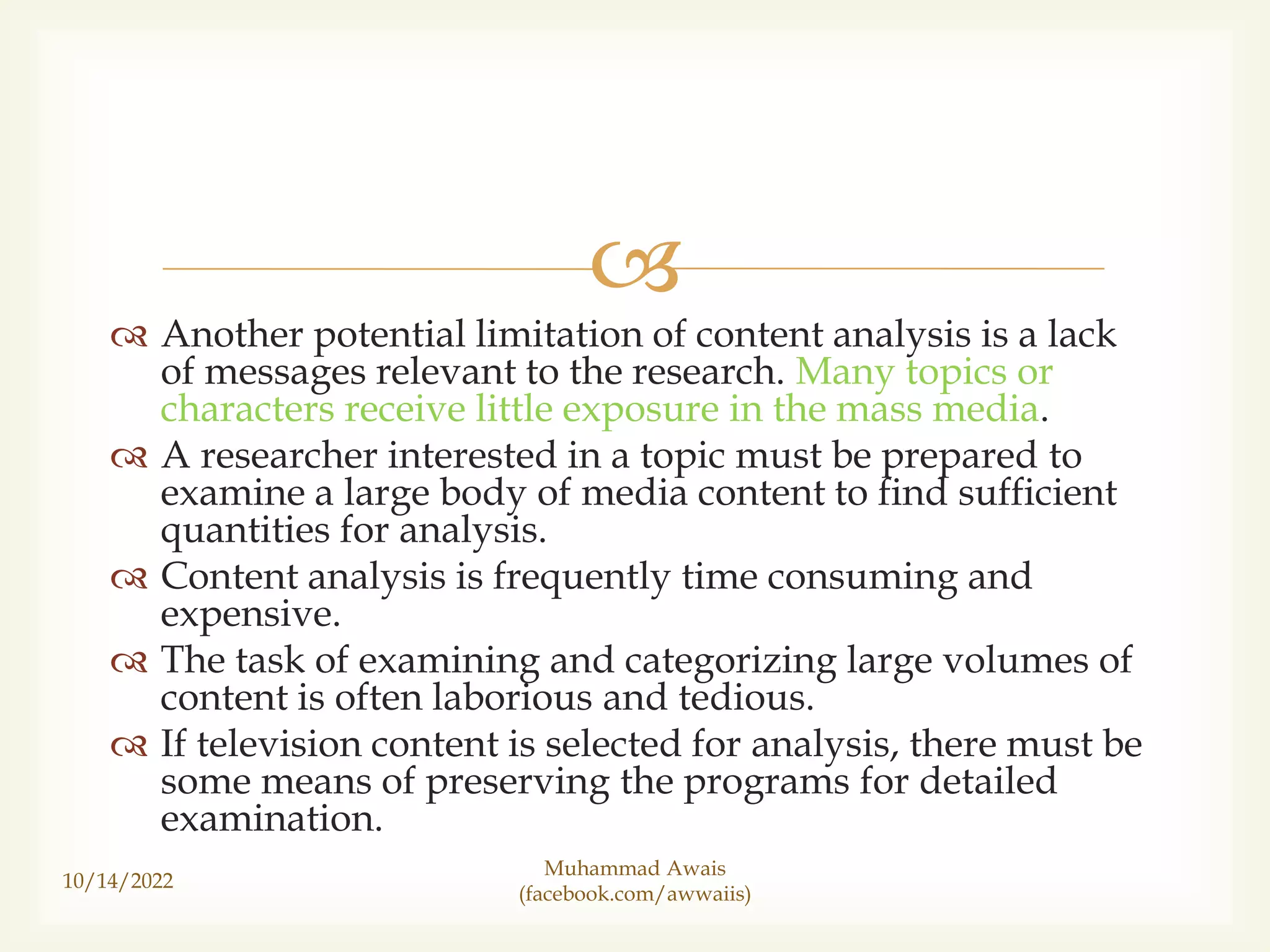 Another potential limitation of content analysis is a lack of messages relevant to the research. Many topics or characters receive little exposure in the mass media.

A researcher interested in a topic must be prepared to examine a large body of media content to find sufficient quantities for analysis.

Content analysis is frequently time consuming and expensive.

The task of examining and categorizing large volumes of content is often laborious and tedious.

If television content is selected for analysis, there must be some means of preserving the programs for detailed examination.

10/14/2022

Muhammad Awais (facebook.com/awwaiis)